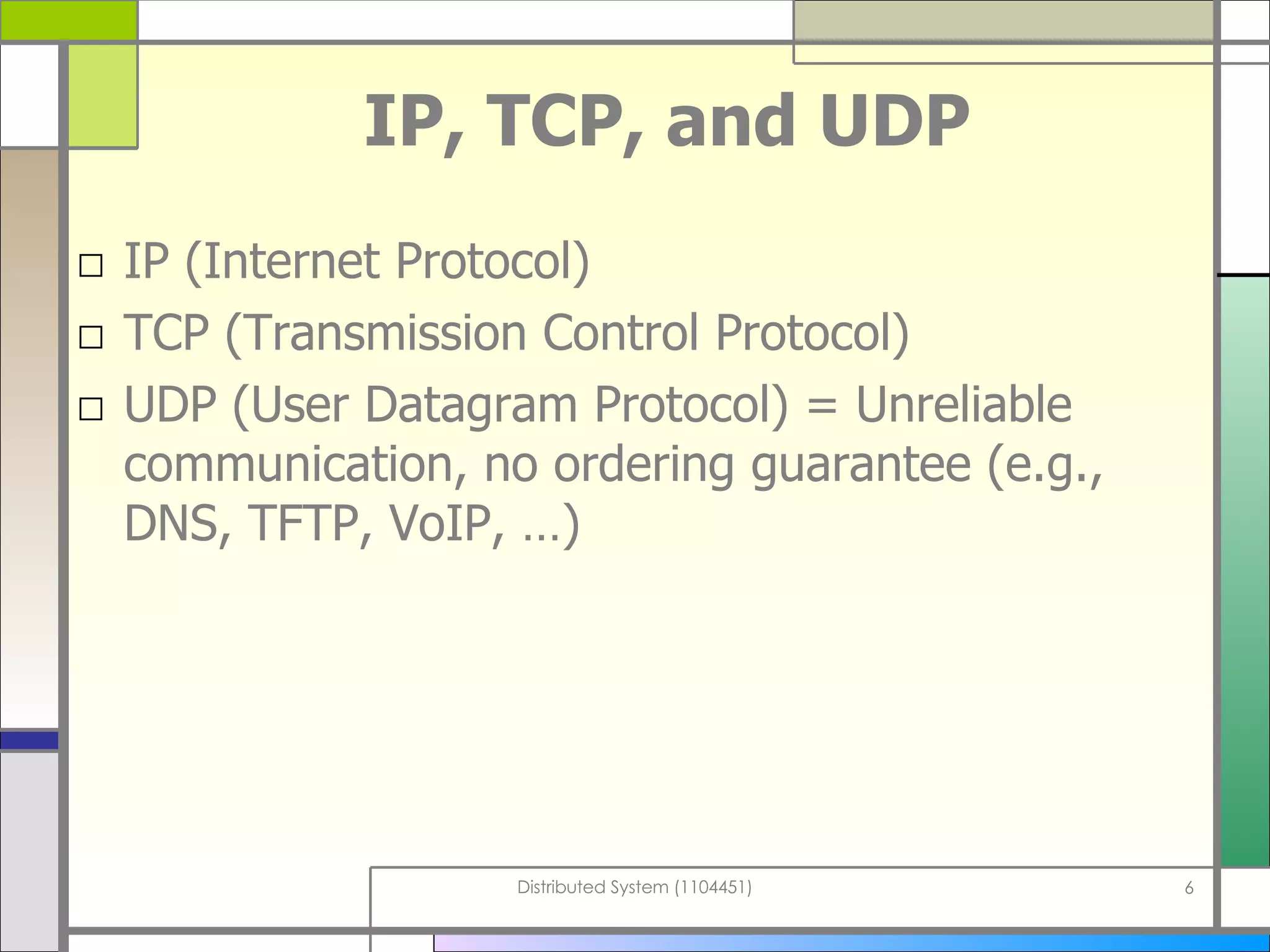 IP, TCP, and UDP

□ IP (Internet Protocol)
□ TCP (Transmission Control Protocol)
□ UDP (User Datagram Protocol) = Unreliable communication, no ordering guarantee (e.g., DNS, TFTP, VoIP, …)

Distributed System (1104451)

6